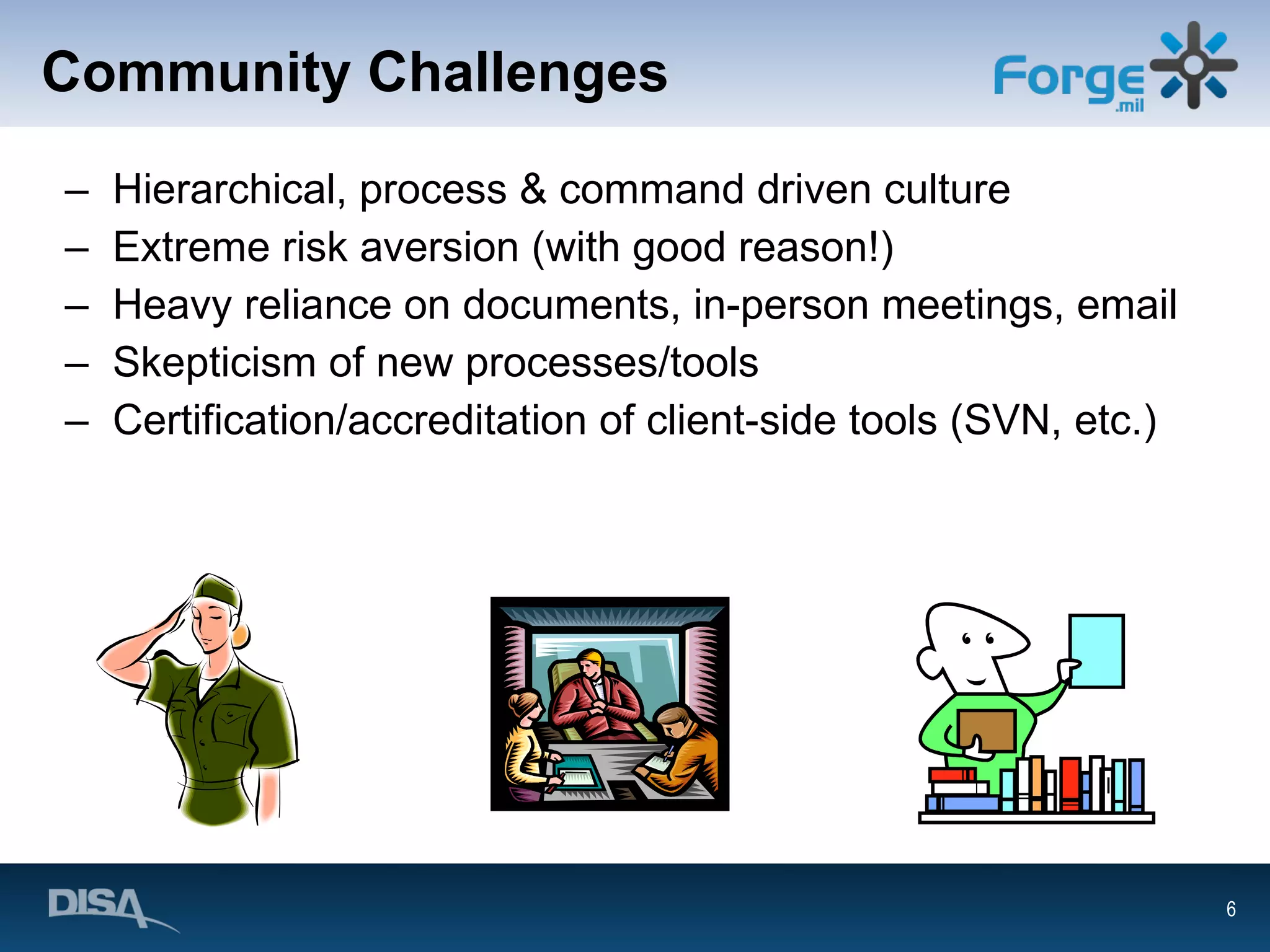 Community Challenges

Forge .mil

– Hierarchical, process & command driven culture
– Extreme risk aversion (with good reason!)
– Heavy reliance on documents, in-person meetings, email
– Skepticism of new processes/tools
– Certification/accreditation of client-side tools (SVN, etc.)

DISA

6